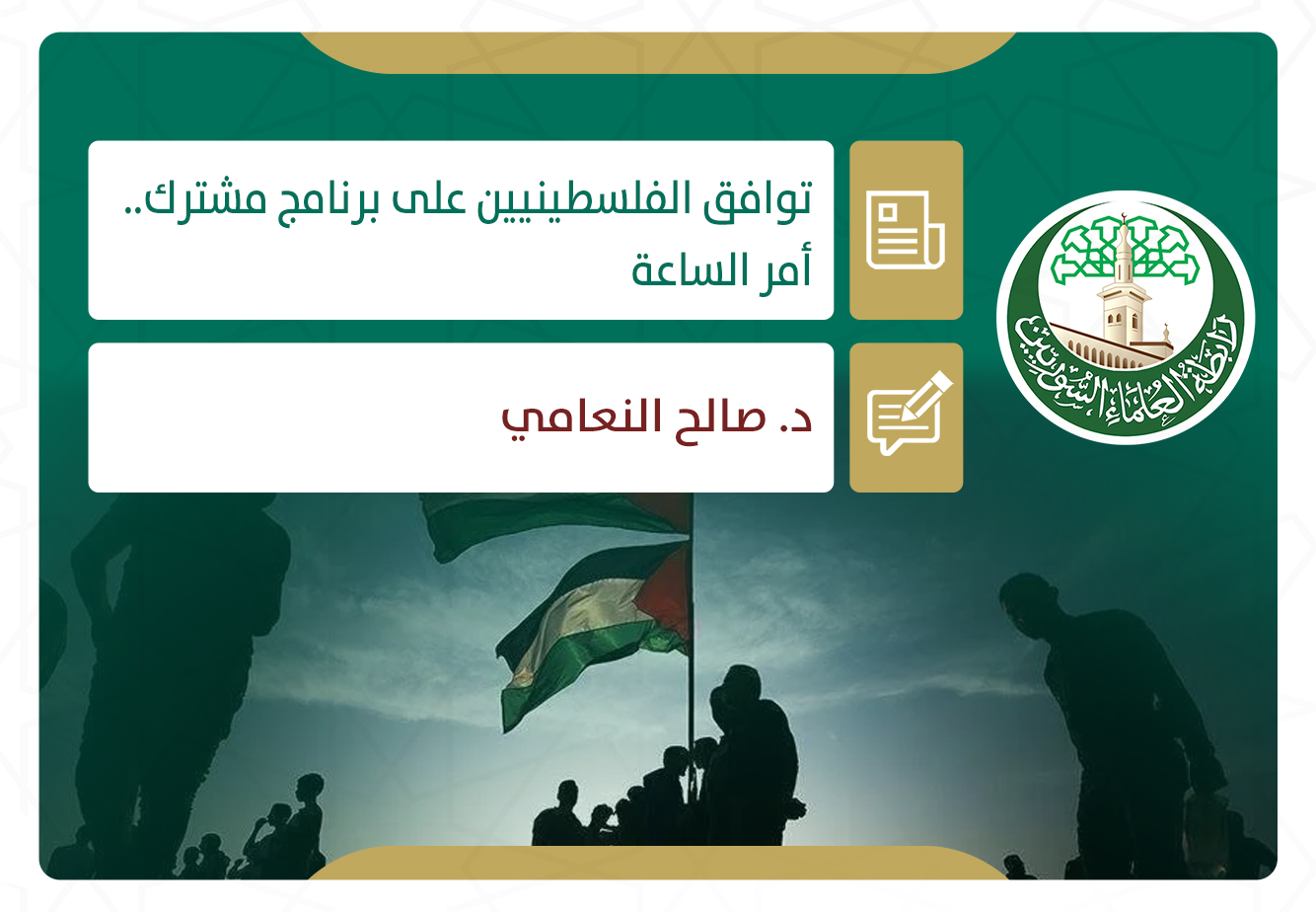 رابطة العلماء السوريين

توافق الفلسطينيين على برنامج مشترك.. أمر الساعة

د. صالح النعامي